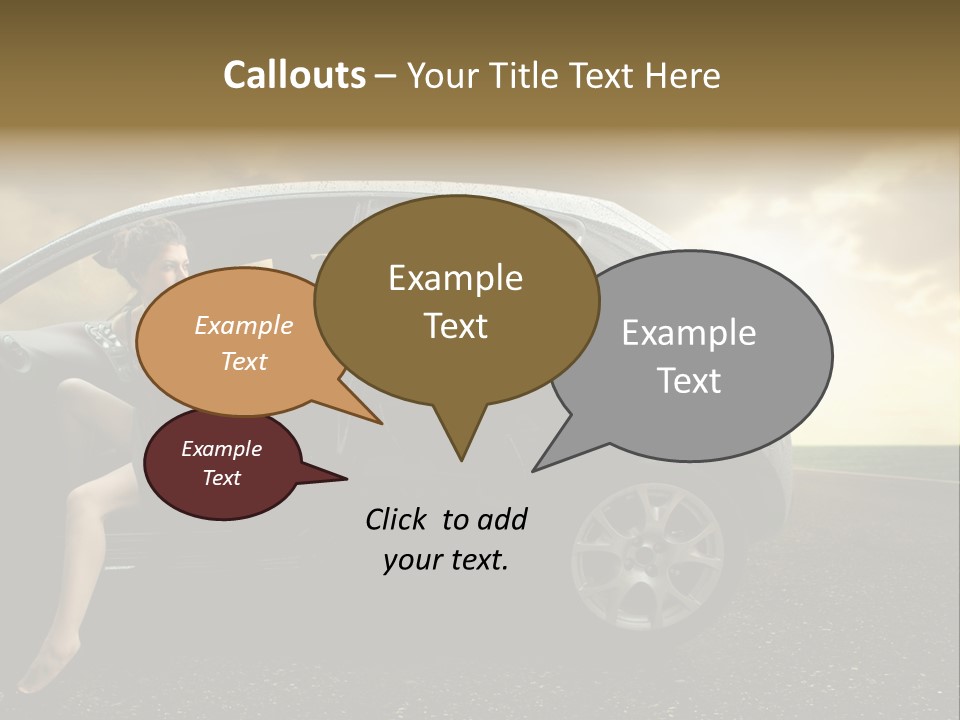 Callouts – Your Title Text Here

Example Text

Example Text

Example Text

Example Text

Click to add your text.